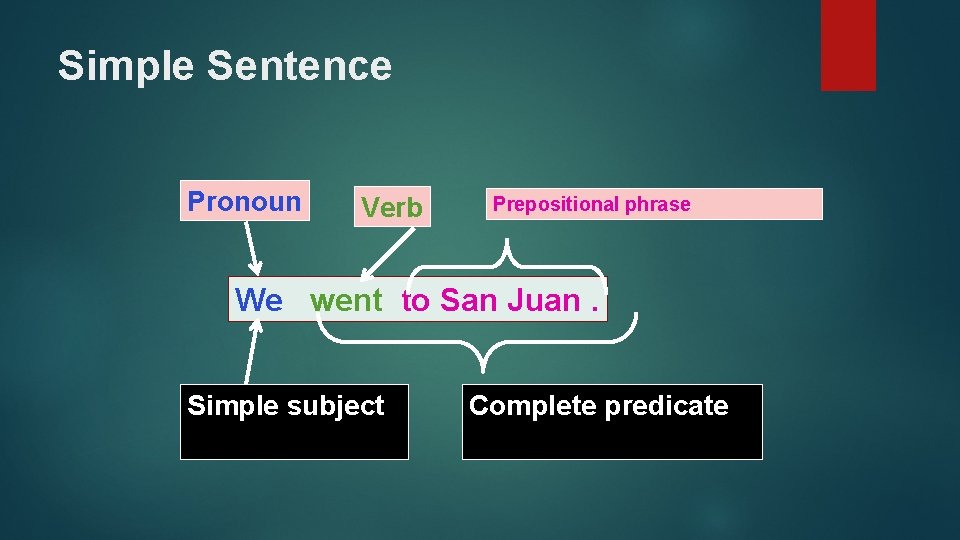 Simple Sentence

Pronoun

Verb

Prepositional phrase

We went to San Juan .

Simple subject

Complete predicate